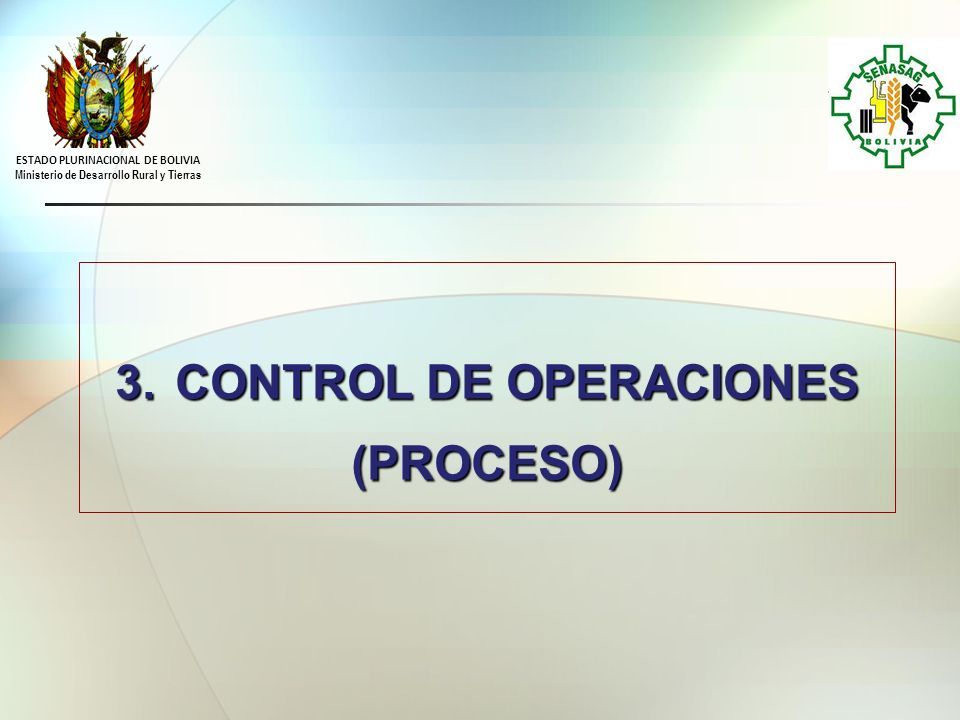 ESTADO PLURINACIONAL DE BOLIVIA
Ministerio de Desarrollo Rural y Tierras

SENASAG
BOLIVIA

3. CONTROL DE OPERACIONES (PROCESO)